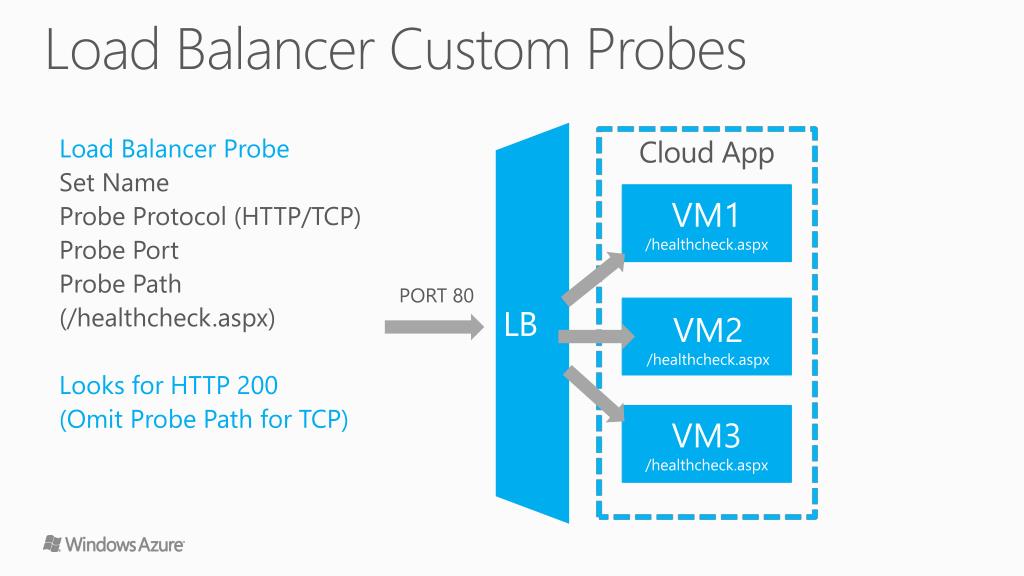 Load Balancer Custom Probes

Load Balancer Probe
Set Name
Probe Protocol (HTTP/TCP)
Probe Port
Probe Path
(/healthcheck.aspx)

Looks for HTTP 200
(Omit Probe Path for TCP)

PORT 80

LB

Cloud App

VM1
/healthcheck.aspx

VM2
/healthcheck.aspx

VM3
/healthcheck.aspx

Windows Azure